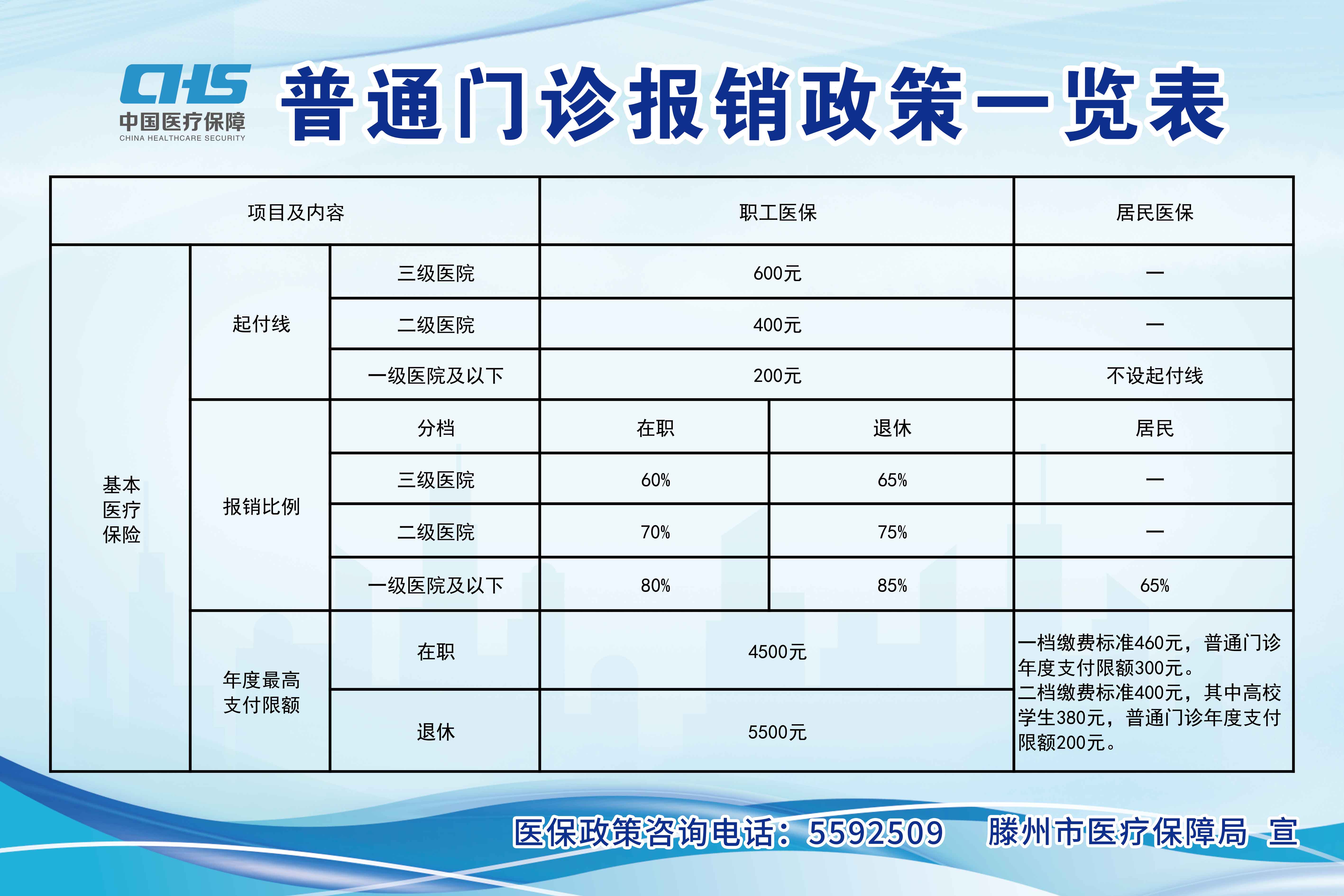 CHS
中国医疗保障
CHINA HEALTHCARE SECURITY

普通门诊报销政策一览表

| 项目及内容 | | | 职工医保 | | 居民医保 |
|---|---|---|---|---|---|
| 基本医疗保险 | 起付线 | 三级医院 | 600元 | | — |
| | | 二级医院 | 400元 | | — |
| | | 一级医院及以下 | 200元 | | 不设起付线 |
| | 报销比例 | 分档 | 在职 | 退休 | 居民 |
| | | 三级医院 | 60% | 65% | — |
| | | 二级医院 | 70% | 75% | — |
| | | 一级医院及以下 | 80% | 85% | 65% |
| | 年度最高支付限额 | 在职 | 4500元 | | 一档缴费标准460元，普通门诊年度支付限额300元。二档缴费标准400元，其中高校学生380元，普通门诊年度支付限额200元。 |
| | | 退休 | 5500元 | | |

医保政策咨询电话：5592509 滕州市医疗保障局 宣